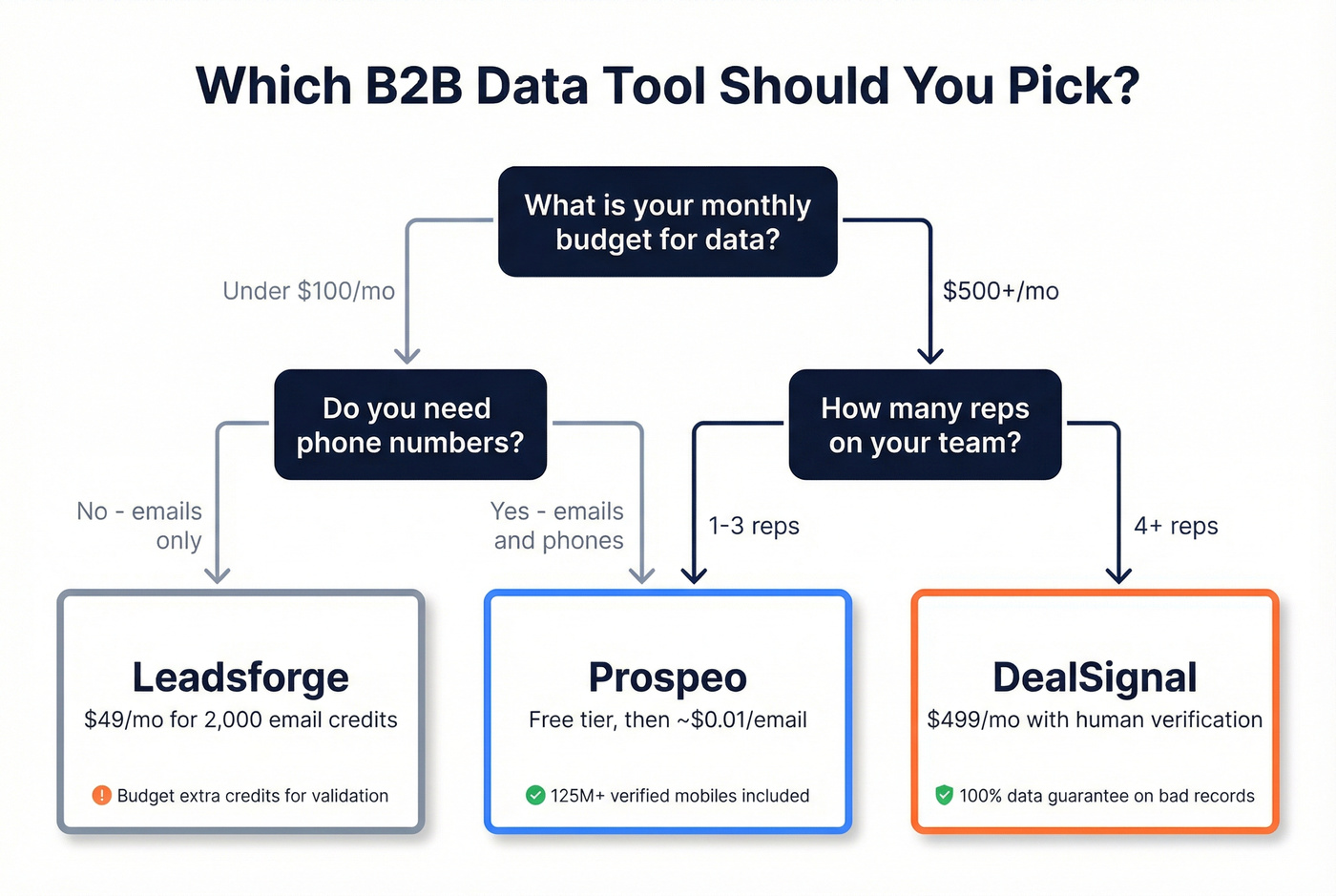 Which B2B Data Tool Should You Pick?

What is your monthly budget for data?

Under \$100/mo

\$500+/mo

Do you need phone numbers?

How many reps on your team?

No - emails only

Yes - emails and phones

1-3 reps

4+ reps

Leadsforge
\$49/mo for 2,000 email credits
Budget extra credits for validation

Prospeo
Free tier, then ~\$0.01/email
125M+ verified mobiles included

DealSignal
\$499/mo with human verification
100% data guarantee on bad records